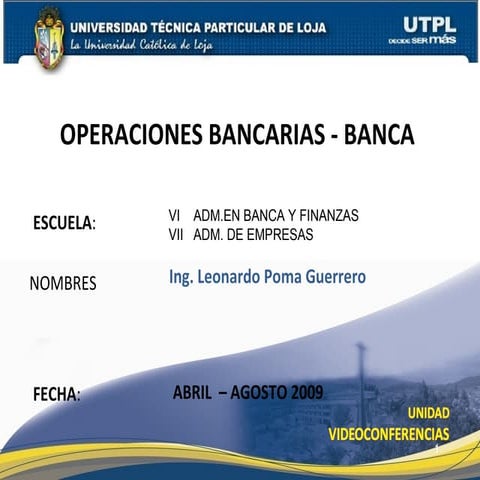 UNIVERSIDAD TÉCNICA PARTICULAR DE LOJA
La Universidad Católica de Loja

UTPL
DECIDE SER más

OPERACIONES BANCARIAS - BANCA

ESCUELA:
VI ADM.EN BANCA Y FINANZAS
VII ADM. DE EMPRESAS

NOMBRES
Ing. Leonardo Poma Guerrero

FECHA:
ABRIL – AGOSTO 2009

UNIDAD
VIDEOCONFERENCIAS

1